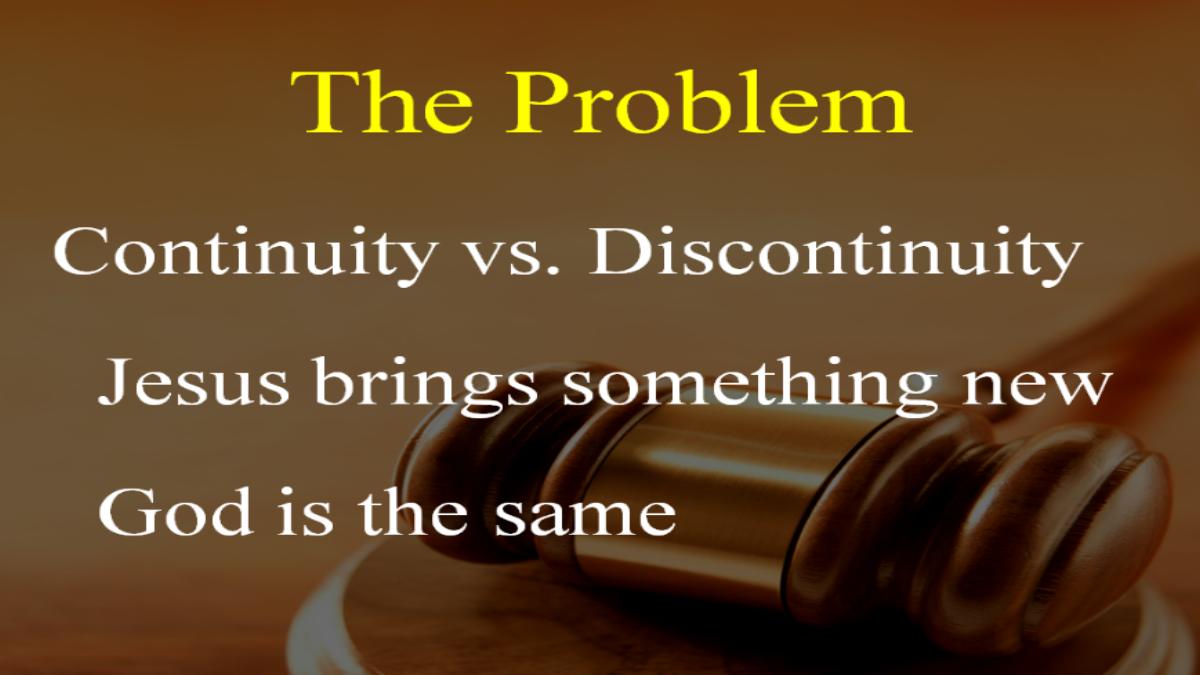 The Problem

Continuity vs. Discontinuity

Jesus brings something new

God is the same